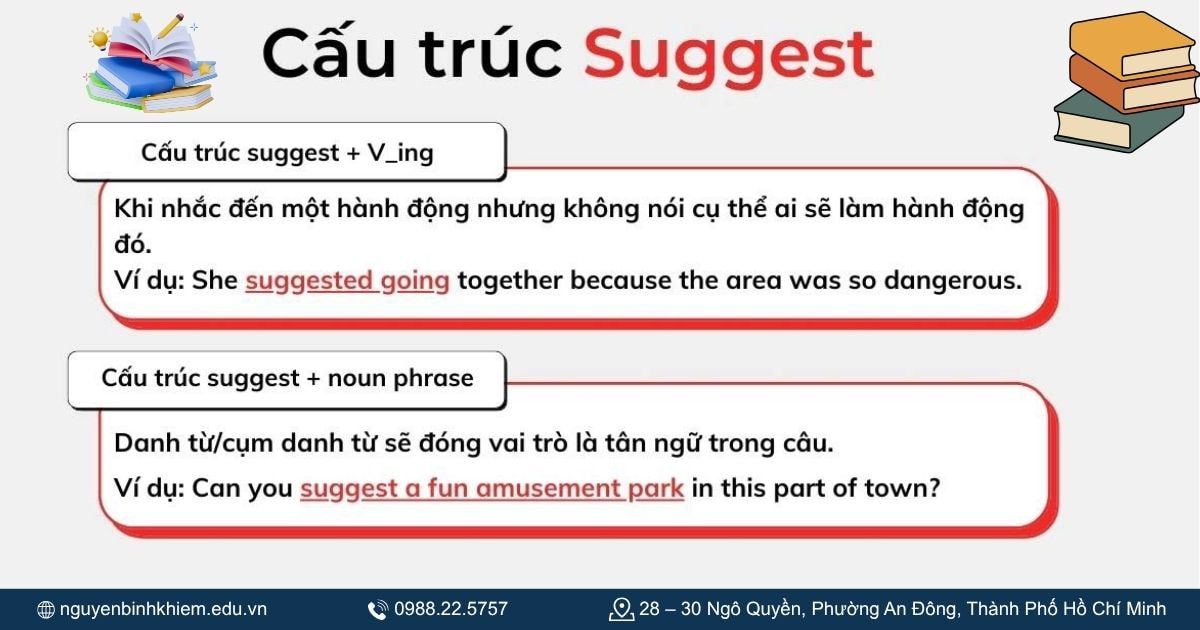 Cấu trúc Suggest

Cấu trúc suggest + V_ing

Khi nhắc đến một hành động nhưng không nói cụ thể ai sẽ làm hành động đó.
Ví dụ: She suggested going together because the area was so dangerous.

Cấu trúc suggest + noun phrase

Danh từ/cụm danh từ sẽ đóng vai trò là tân ngữ trong câu.
Ví dụ: Can you suggest a fun amusement park in this part of town?

nguyenbinhkhiem.edu.vn 0988.22.5757 28 – 30 Ngô Quyền, Phường An Đông, Thành Phố Hồ Chí Minh